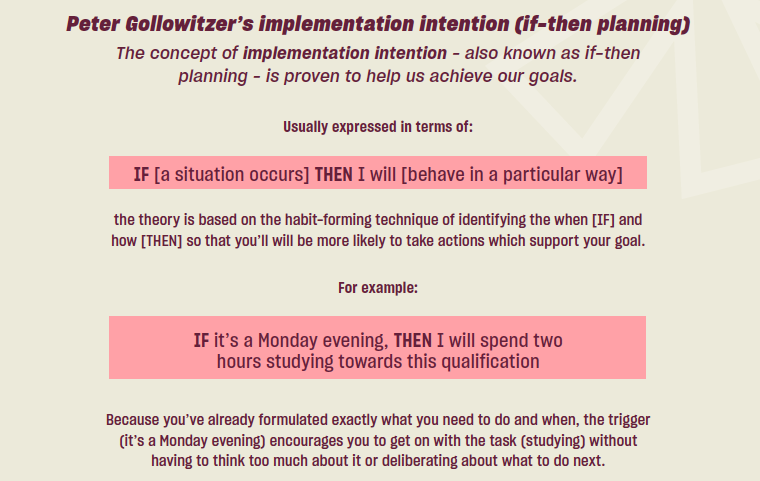 Peter Gollowitzer's implementation intention (if-then planning)

The concept of implementation intention - also known as if-then planning - is proven to help us achieve our goals.

Usually expressed in terms of:

IF [a situation occurs] THEN I will [behave in a particular way]

the theory is based on the habit-forming technique of identifying the when [IF] and how [THEN] so that you'll will be more likely to take actions which support your goal.

For example:

IF it's a Monday evening, THEN I will spend two hours studying towards this qualification

Because you've already formulated exactly what you need to do and when, the trigger (it's a Monday evening) encourages you to get on with the task (studying) without having to think too much about it or deliberating about what to do next.